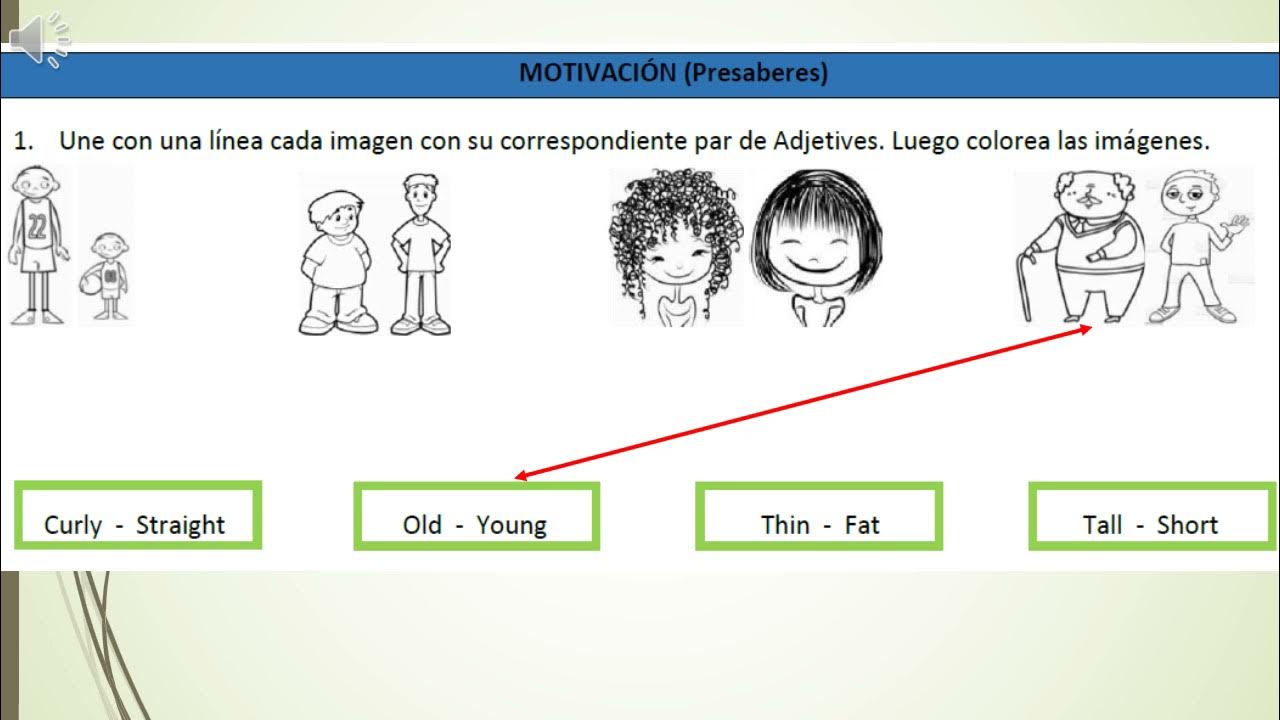 MOTIVACIÓN (Presaberes)

1. Une con una línea cada imagen con su correspondiente par de Adjetives. Luego colorea las imágenes.

22

Curly - Straight

Old - Young

Thin - Fat

Tall - Short